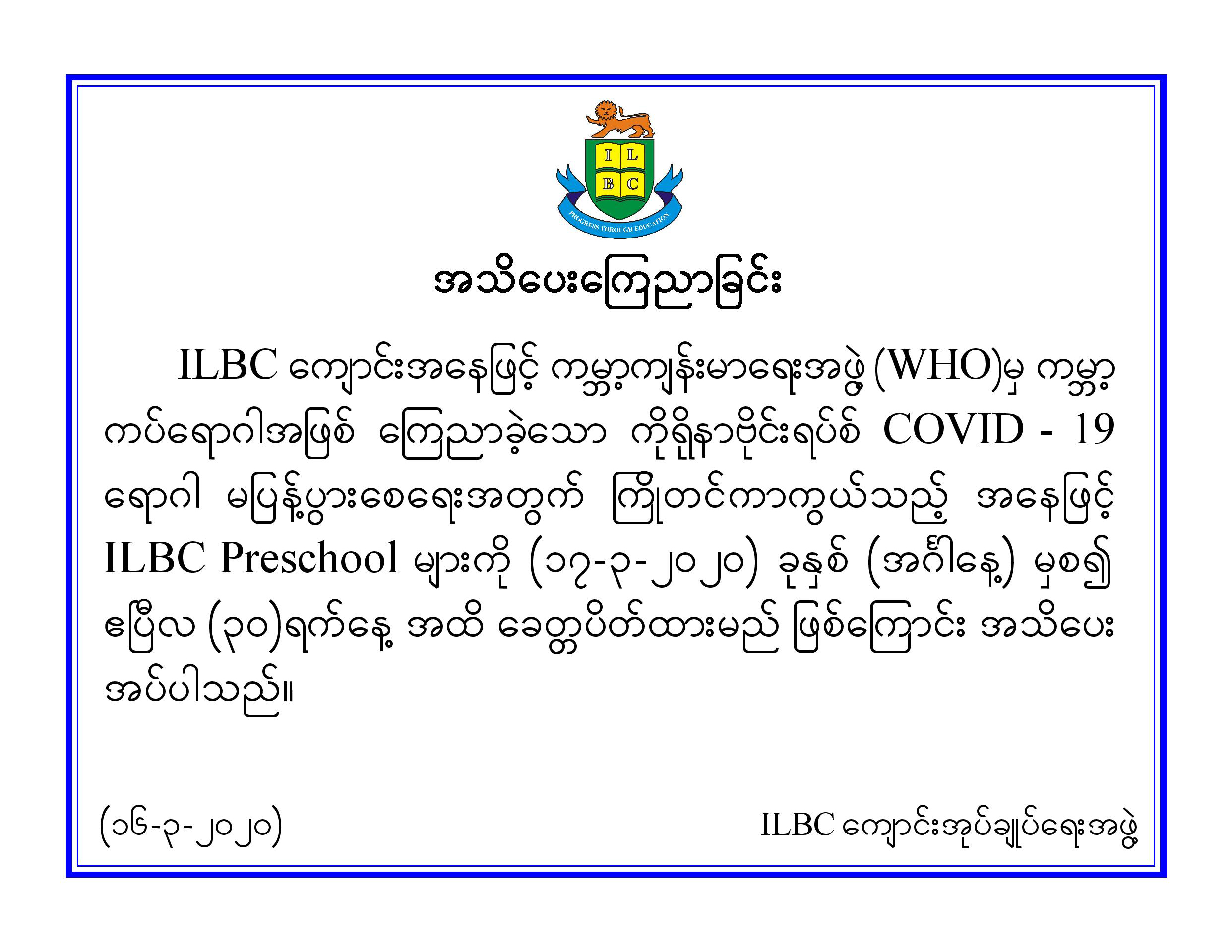 I L
B C
PROGRESS THROUGH EDUCATION

အသိပေးကြေညာခြင်း

ILBC ကျောင်းအနေဖြင့် ကမ္ဘာ့ကျန်းမာရေးအဖွဲ့ (WHO)မှ ကမ္ဘာ့ကပ်ရောဂါအဖြစ် ကြေညာခဲ့သော ကိုရိုနာဗိုင်းရပ်စ် COVID - 19 ရောဂါ မပြန့်ပွားစေရေးအတွက် ကြိုတင်ကာကွယ်သည့် အနေဖြင့် ILBC Preschool များကို (၁၇-၃-၂၀၂၀) ခုနှစ် (အင်္ဂါနေ့) မှစ၍ ဧပြီလ (၃၀)ရက်နေ့ အထိ ခေတ္တပိတ်ထားမည် ဖြစ်ကြောင်း အသိပေးအပ်ပါသည်။

(၁၆-၃-၂၀၂၀)

ILBC ကျောင်းအုပ်ချုပ်ရေးအဖွဲ့